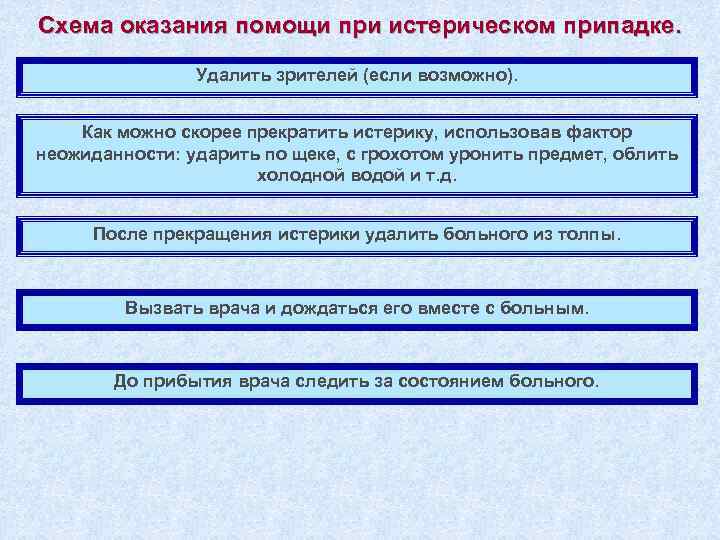 Схема оказания помощи при истерическом припадке.

Удалить зрителей (если возможно).

Как можно скорее прекратить истерику, использовав фактор неожиданности: ударить по щеке, с грохотом уронить предмет, облить холодной водой и т.д.

После прекращения истерики удалить больного из толпы.

Вызвать врача и дождаться его вместе с больным.

До прибытия врача следить за состоянием больного.